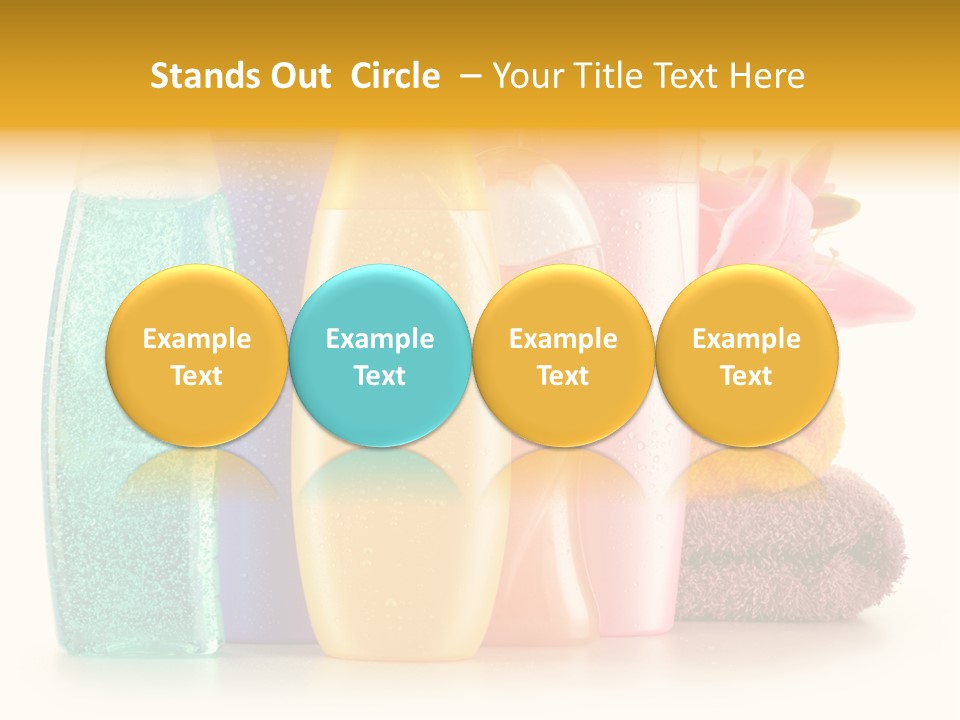 Stands Out  Circle  – Your Title Text Here

Example Text

Example Text

Example Text

Example Text